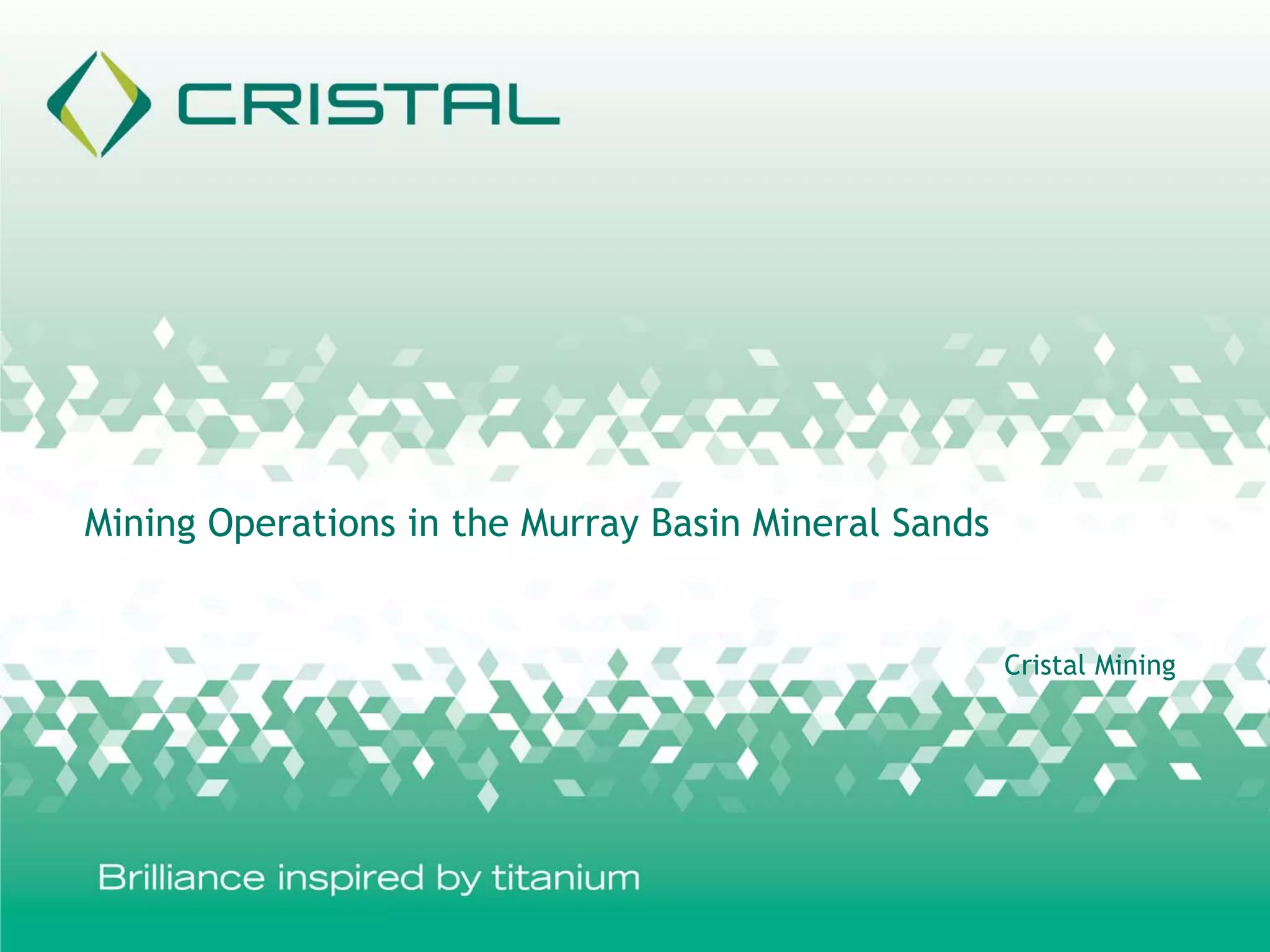 CRISTAL

Mining Operations in the Murray Basin Mineral Sands

Cristal Mining

Brilliance inspired by titanium